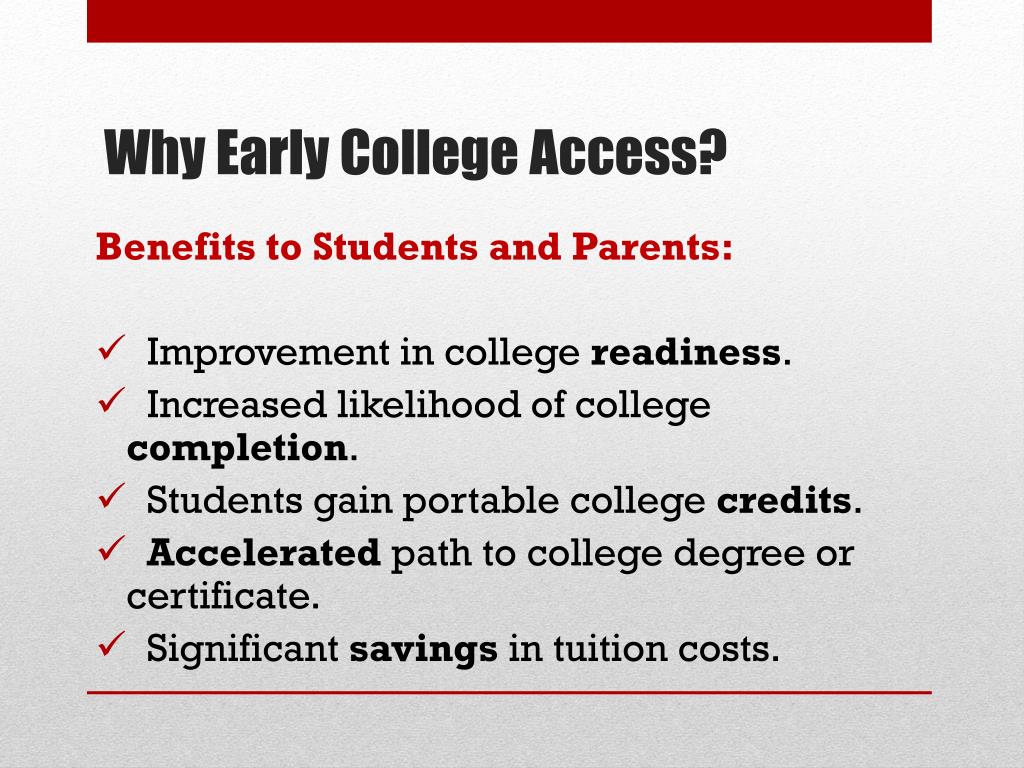 Why Early College Access?

Benefits to Students and Parents:

✓ Improvement in college readiness.
✓ Increased likelihood of college completion.
✓ Students gain portable college credits.
✓ Accelerated path to college degree or certificate.
✓ Significant savings in tuition costs.